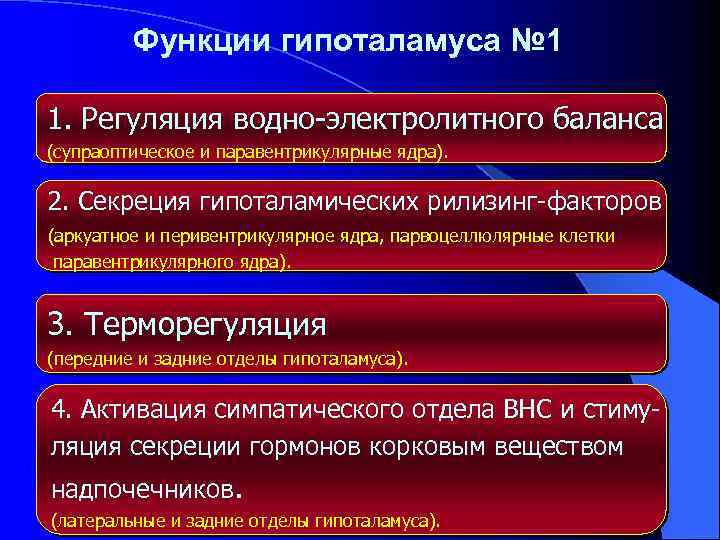 Функции гипоталамуса №1

1. Регуляция водно-электролитного баланса
(супраоптическое и паравентрикулярные ядра).

2. Секреция гипоталамических рилизинг-факторов
(аркуатное и перивентрикулярное ядра, парвоцеллюлярные клетки паравентрикулярного ядра).

3. Терморегуляция
(передние и задние отделы гипоталамуса).

4. Активация симпатического отдела ВНС и стимуляция секреции гормонов корковым веществом надпочечников.
(латеральные и задние отделы гипоталамуса).